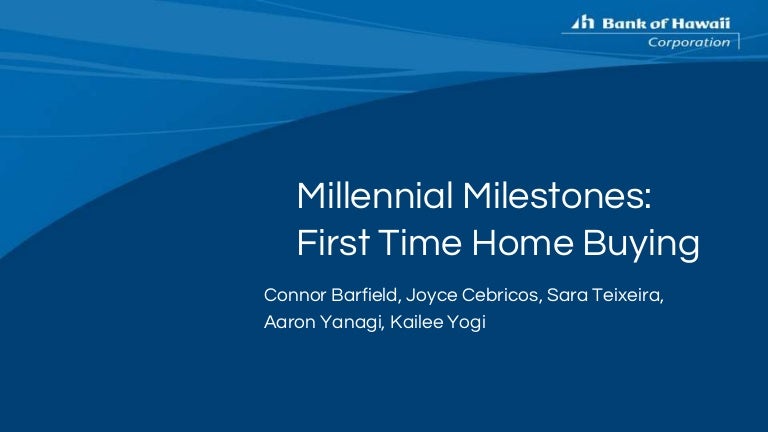 Bank of Hawaii
Corporation

Millennial Milestones:
First Time Home Buying

Connor Barfield, Joyce Cebricos, Sara Teixeira, Aaron Yanagi, Kailee Yogi